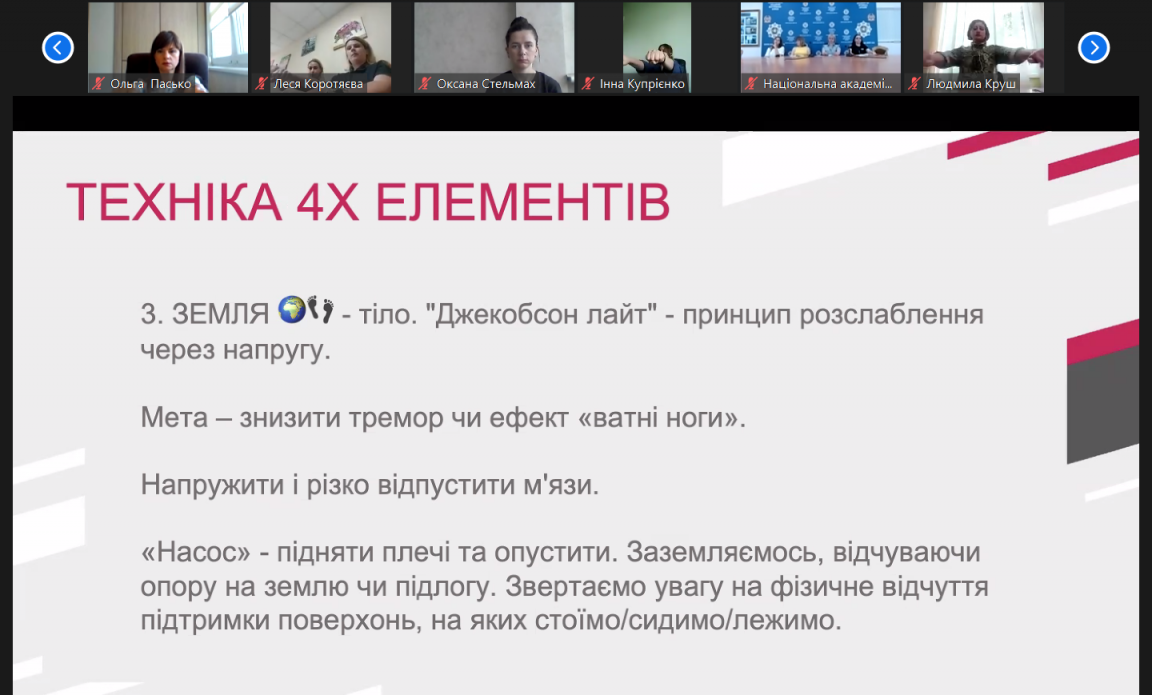 Ольга Пасько
Леся Коротяєва
Оксана Стельмах
Інна Купрієнко
Національна академі...
Людмила Круш

ТЕХНІКА 4Х ЕЛЕМЕНТІВ

3. ЗЕМЛЯ 🌍👣 - тіло. "Джекобсон лайт" - принцип розслаблення через напругу.

Мета – знизити тремор чи ефект «ватні ноги».

Напружити і різко відпустити м'язи.

«Насос» - підняти плечі та опустити. Заземляємось, відчуваючи опору на землю чи підлогу. Звертаємо увагу на фізичне відчуття підтримки поверхонь, на яких стоїмо/сидимо/лежимо.